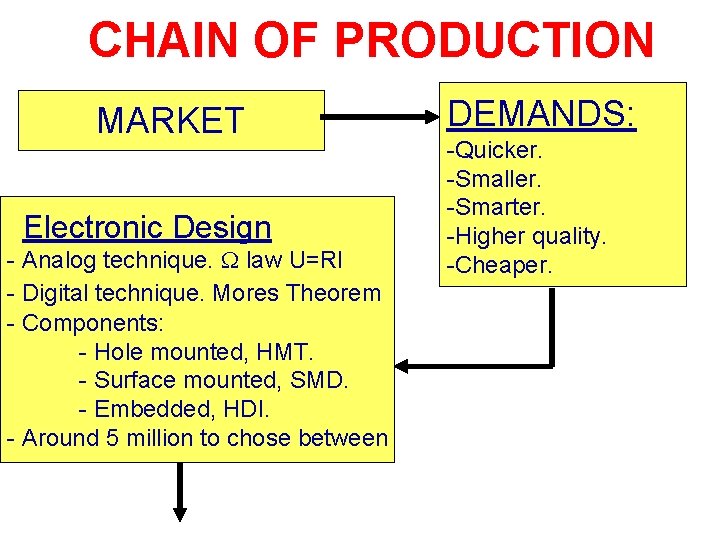 CHAIN OF PRODUCTION

MARKET

DEMANDS:
-Quicker.
-Smaller.
-Smarter.
-Higher quality.
-Cheaper.

Electronic Design
- Analog technique. $\Omega$ law U=RI
- Digital technique. Mores Theorem
- Components:
- Hole mounted, HMT.
- Surface mounted, SMD.
- Embedded, HDI.
- Around 5 million to chose between